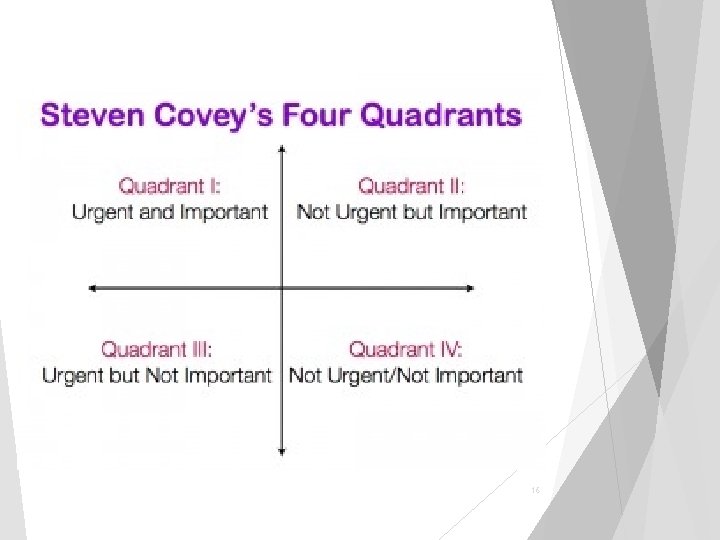 Steven Covey's Four Quadrants

Quadrant I:
Urgent and Important

Quadrant II:
Not Urgent but Important

Quadrant III:
Urgent but Not Important

Quadrant IV:
Not Urgent/Not Important

16